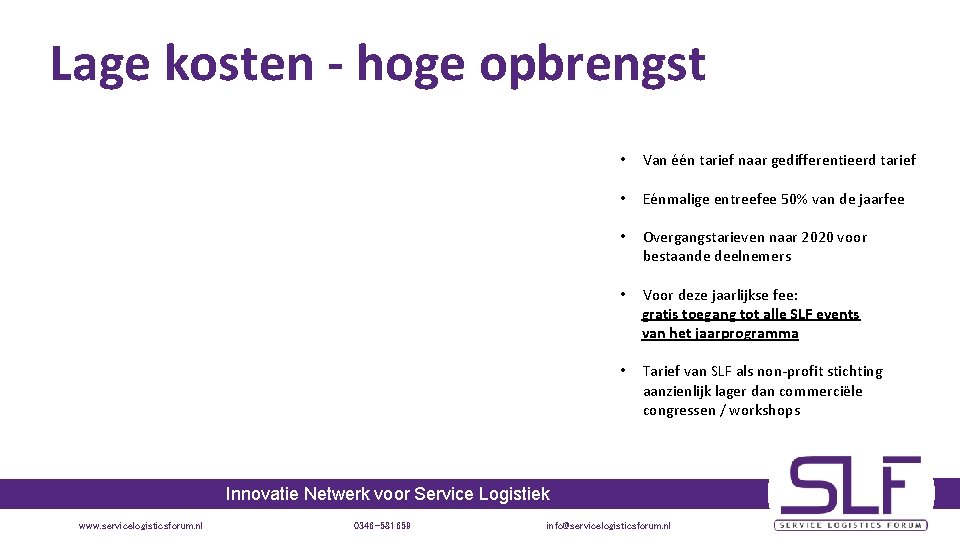 Lage kosten - hoge opbrengst

• Van één tarief naar gedifferentieerd tarief

• Eénmalige entreefee 50% van de jaarfee

• Overgangstarieven naar 2020 voor bestaande deelnemers

• Voor deze jaarlijkse fee: gratis toegang tot alle SLF events van het jaarprogramma

• Tarief van SLF als non-profit stichting aanzienlijk lager dan commerciële congressen / workshops

Innovatie Netwerk voor Service Logistiek

www.servicelogisticsforum.nl

0346-581659

info@servicelogisticsforum.nl

SLF
SERVICE LOGISTICS FORUM